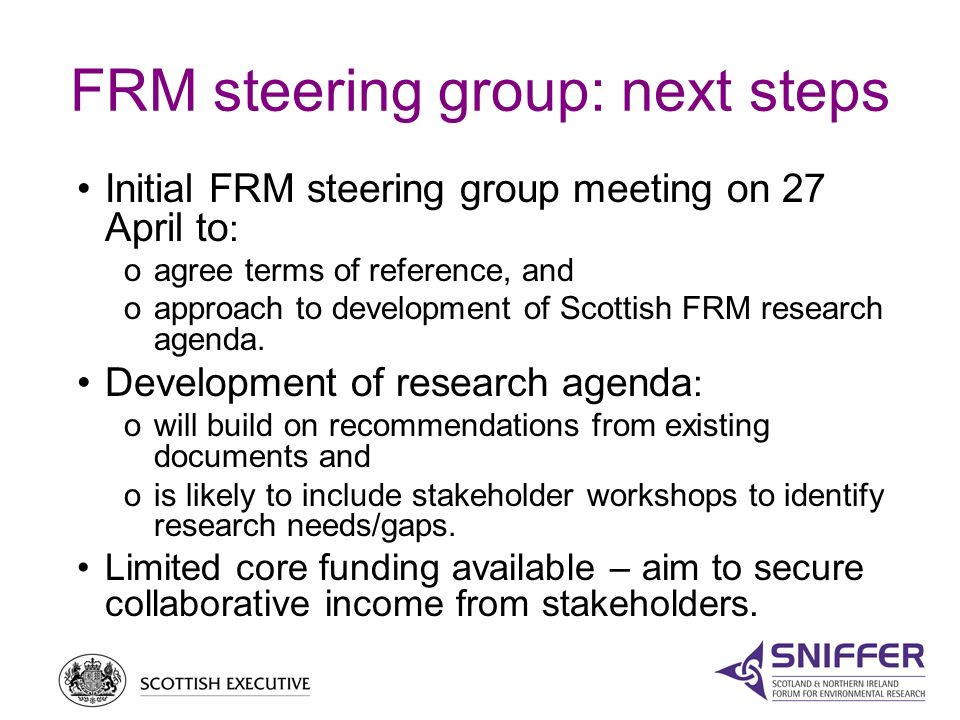 FRM steering group: next steps

• Initial FRM steering group meeting on 27 April to:
o agree terms of reference, and
o approach to development of Scottish FRM research agenda.
• Development of research agenda:
o will build on recommendations from existing documents and
o is likely to include stakeholder workshops to identify research needs/gaps.
• Limited core funding available – aim to secure collaborative income from stakeholders.

SCOTTISH EXECUTIVE

SNIFFER
SCOTLAND & NORTHERN IRELAND FORUM FOR ENVIRONMENTAL RESEARCH